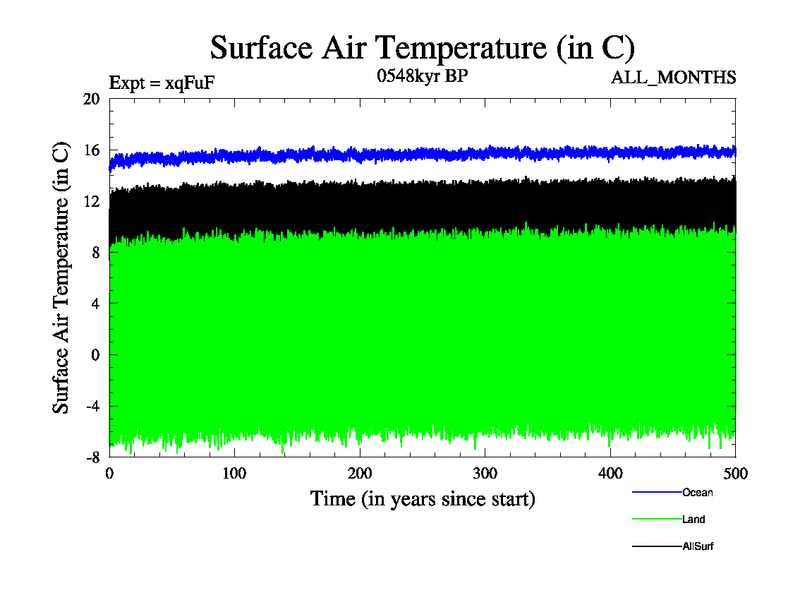 Surface Air Temperature (in C)

Expt = xqFuF

0548kyr BP

ALL_MONTHS

Surface Air Temperature (in C)

20

16

12

8

4

0

-4

-8

0

100

200

300

400

500

Time (in years since start)

Ocean

Land

AllSurf